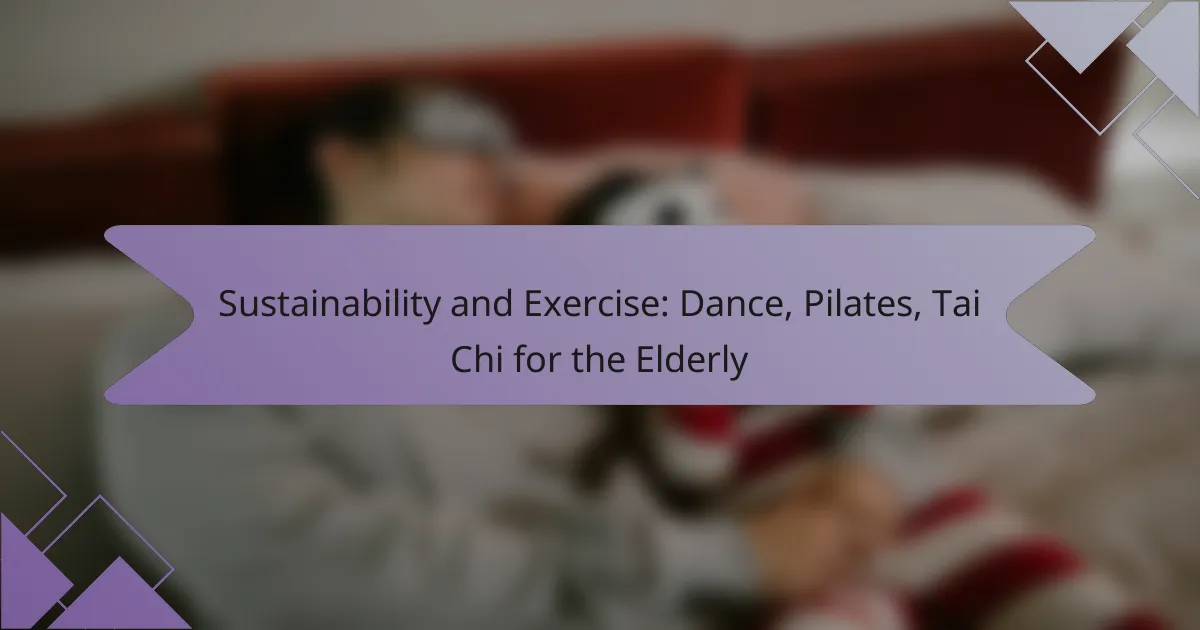 Sustainability and Exercise: Dance, Pilates, Tai Chi for the Elderly